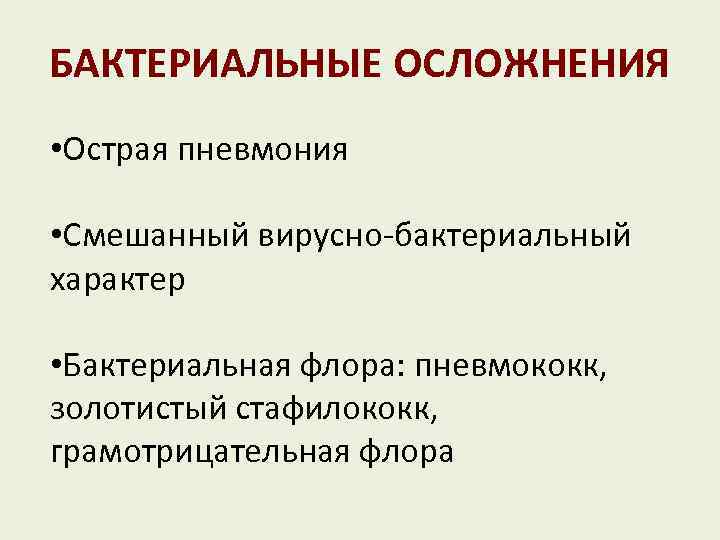 БАКТЕРИАЛЬНЫЕ ОСЛОЖНЕНИЯ

•Острая пневмония

•Смешанный вирусно-бактериальный характер

•Бактериальная флора: пневмококк, золотистый стафилококк, грамотрицательная флора